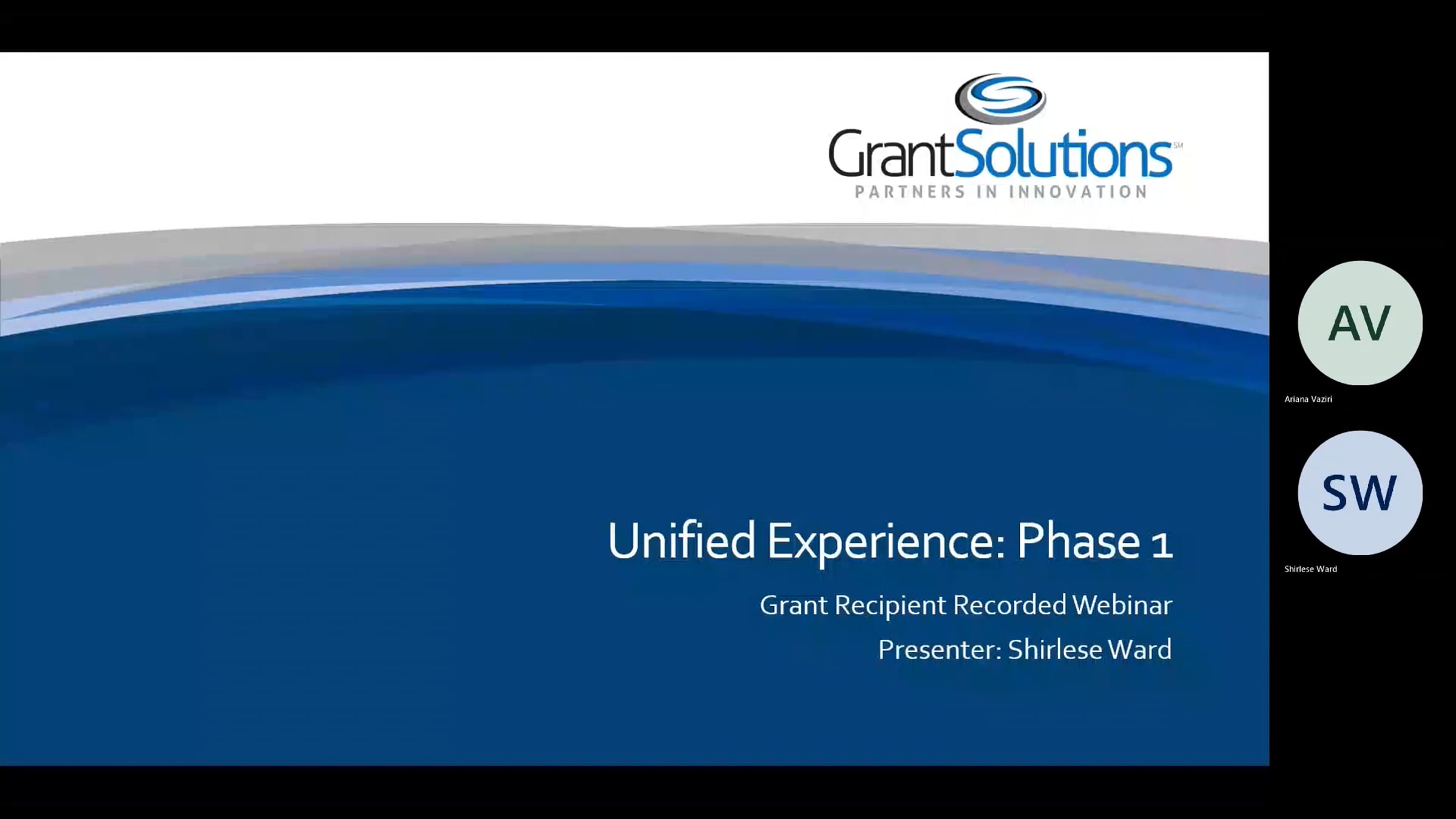 GrantSolutions℠
PARTNERS IN INNOVATION

Unified Experience: Phase 1

Grant Recipient Recorded Webinar

Presenter: Shirlese Ward

AV
Ariana Vaziri

SW
Shirlese Ward